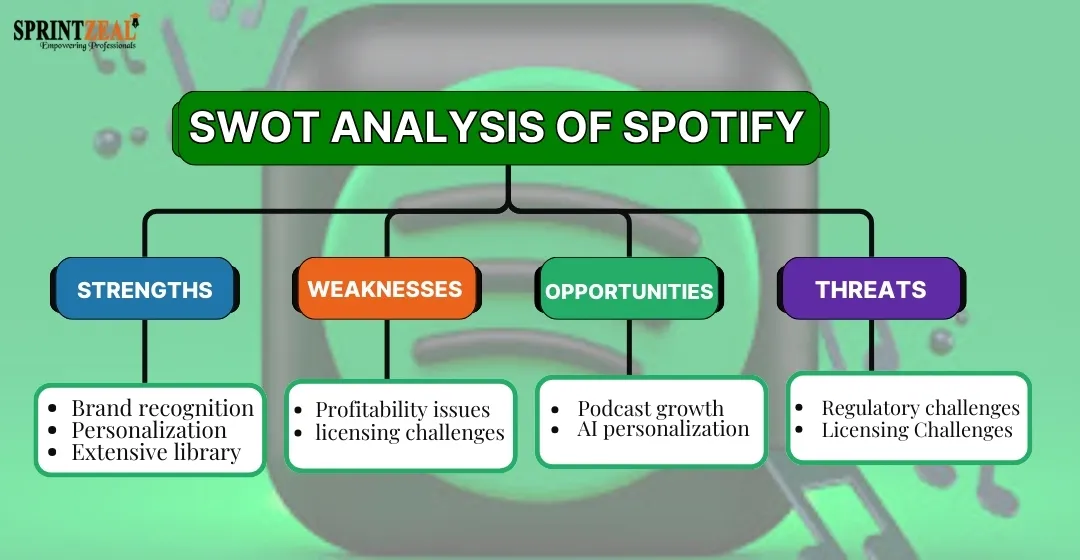 SPRINTZEAL
Empowering Professionals

SWOT ANALYSIS OF SPOTIFY

STRENGTHS
- Brand recognition
- Personalization
- Extensive library

WEAKNESSES
- Profitability issues
- licensing challenges

OPPORTUNITIES
- Podcast growth
- AI personalization

THREATS
- Regulatory challenges
- Licensing Challenges